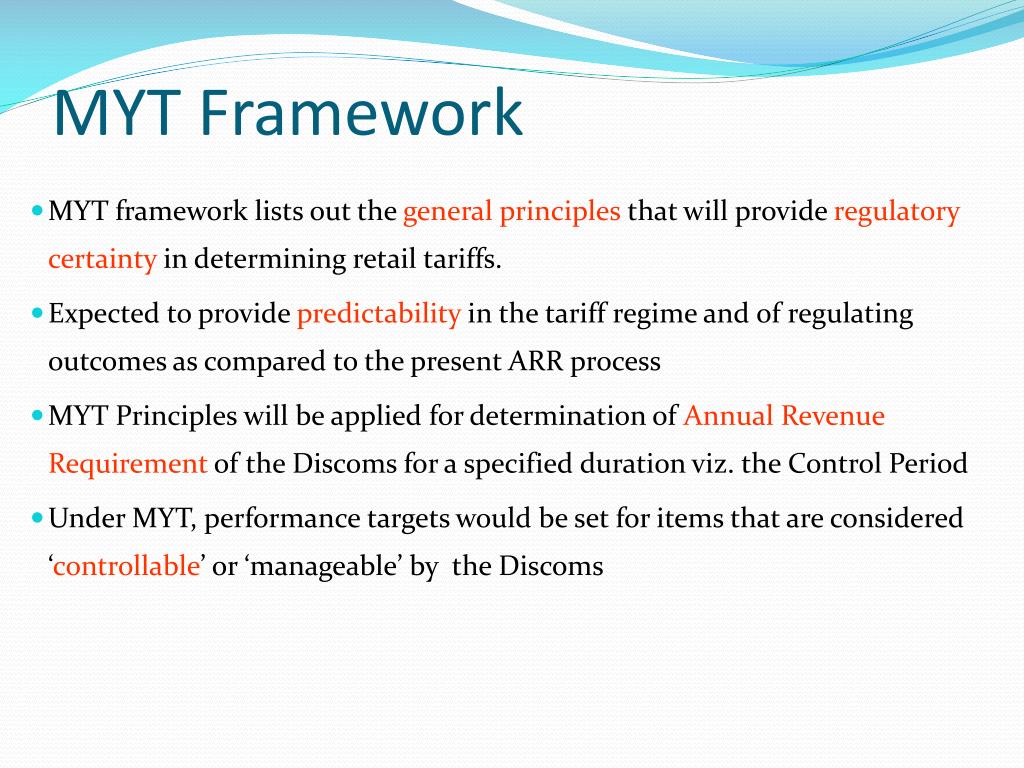 MYT Framework

- MYT framework lists out the general principles that will provide regulatory certainty in determining retail tariffs.
- Expected to provide predictability in the tariff regime and of regulating outcomes as compared to the present ARR process
- MYT Principles will be applied for determination of Annual Revenue Requirement of the Discoms for a specified duration viz. the Control Period
- Under MYT, performance targets would be set for items that are considered ‘controllable’ or ‘manageable’ by the Discoms